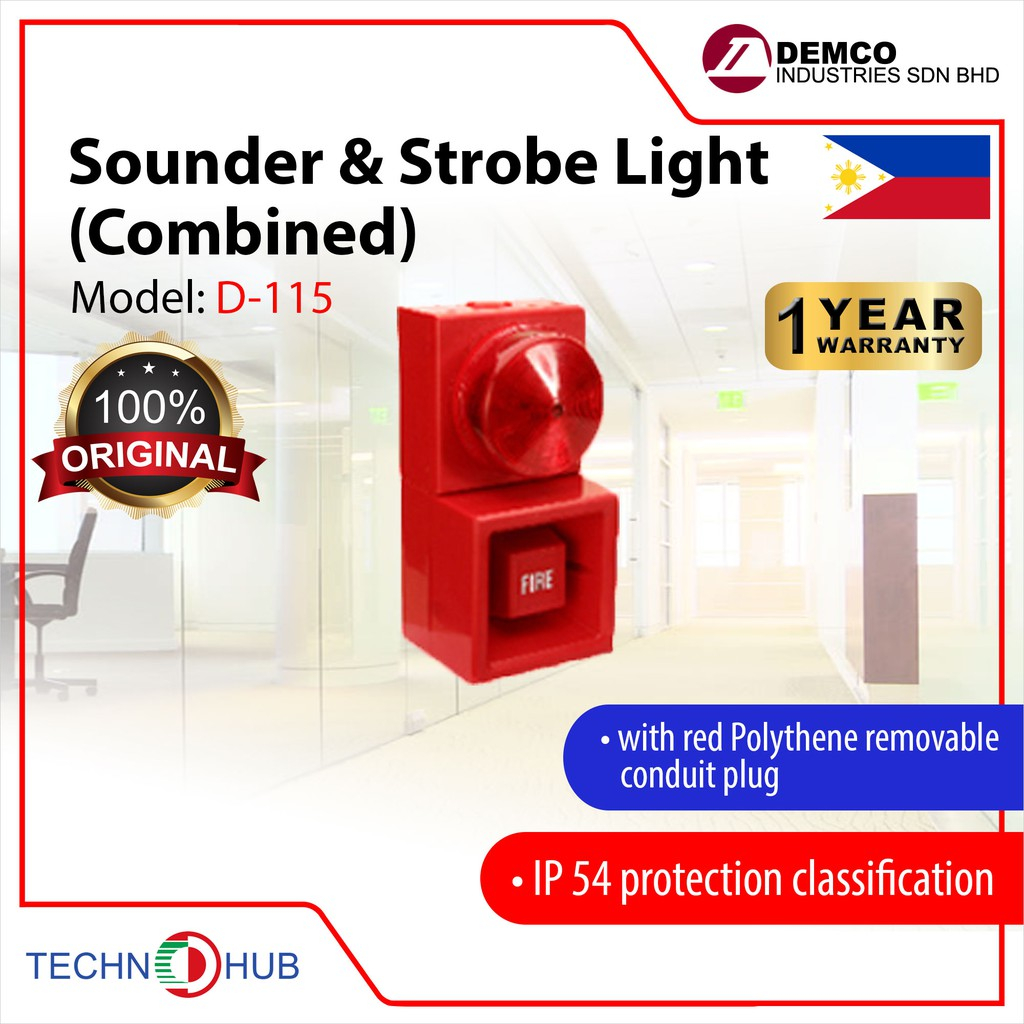 DEMCO
INDUSTRIES SDN BHD

Sounder & Strobe Light (Combined)

Model: D-115

1 YEAR WARRANTY

100% ORIGINAL

FIRE

• with red Polythene removable conduit plug

• IP 54 protection classification

TECHNO HUB